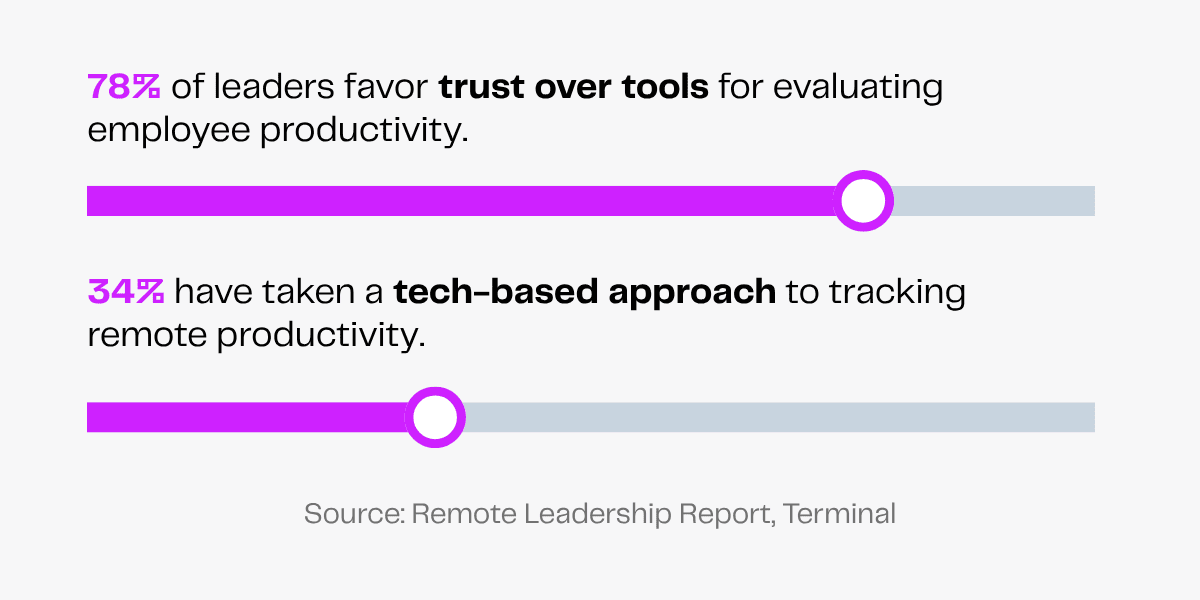 78% of leaders favor trust over tools for evaluating employee productivity.

34% have taken a tech-based approach to tracking remote productivity.

Source: Remote Leadership Report, Terminal